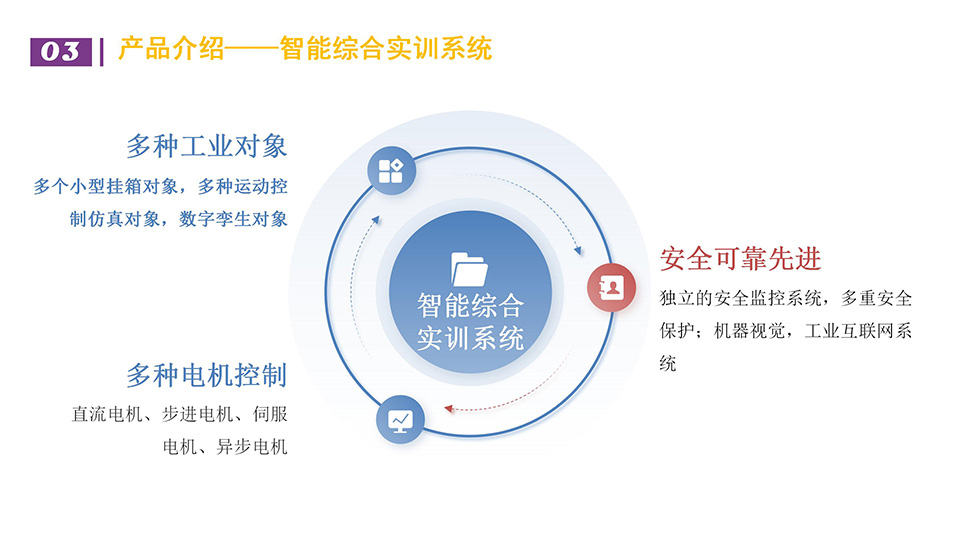 03 | 产品介绍——智能综合实训系统

多种工业对象

多个小型挂箱对象，多种运动控制仿真对象，数字孪生对象

智能综合实训系统

安全可靠先进

独立的安全监控系统，多重安全保护；机器视觉，工业互联网系统

多种电机控制

直流电机、步进电机、伺服电机、异步电机